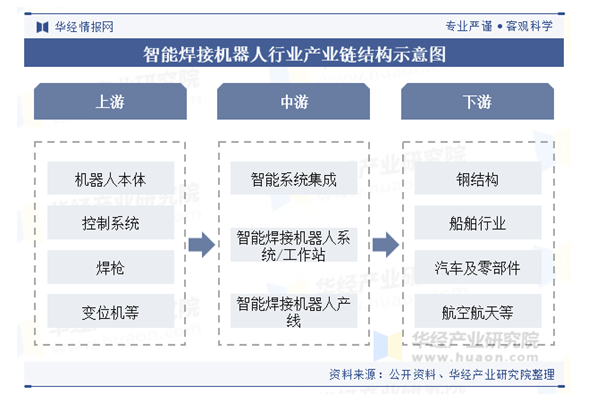 华经情报网

专业严谨 • 客观科学

智能焊接机器人行业产业链结构示意图

上游

机器人本体

控制系统

焊枪

变位机等

中游

智能系统集成

智能焊接机器人系统/工作站

智能焊接机器人产线

下游

钢结构

船舶行业

汽车及零部件

航空航天等

华经产业研究院
www.huaon.com

资料来源：公开资料、华经产业研究院整理